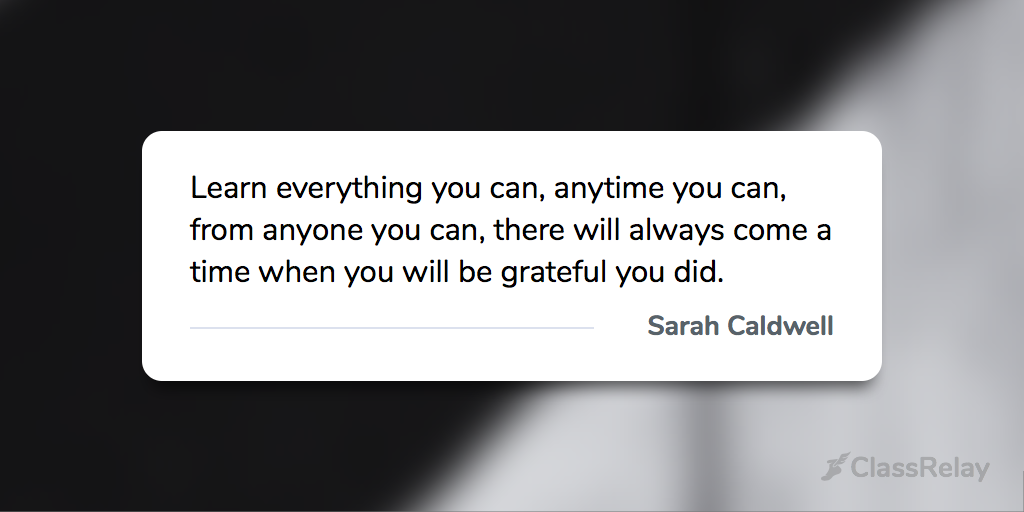 Learn everything you can, anytime you can, from anyone you can, there will always come a time when you will be grateful you did.

Sarah Caldwell

ClassRelay